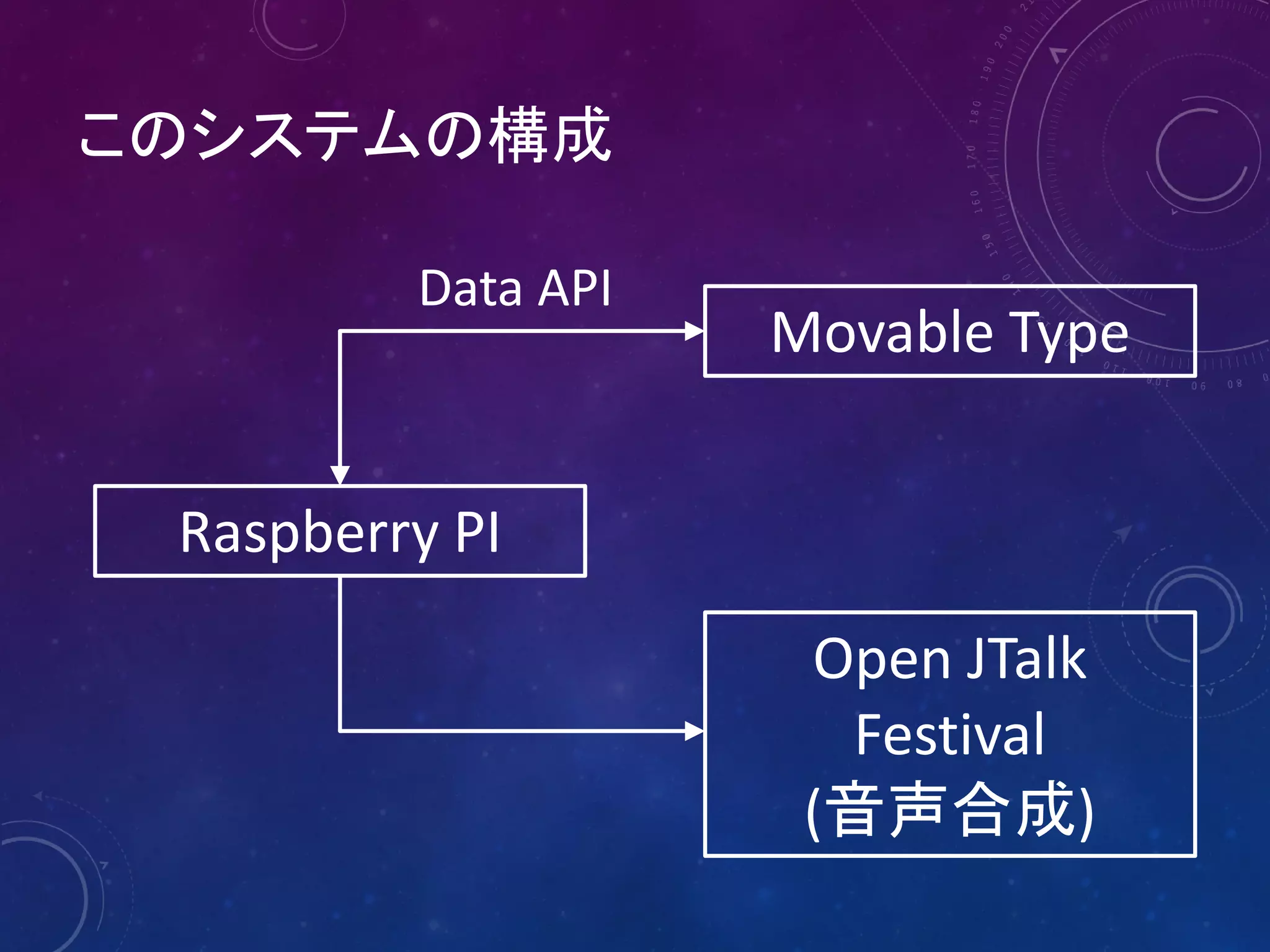 このシステムの構成

Data API

Movable Type

Raspberry PI

Open JTalk
Festival
(音声合成)